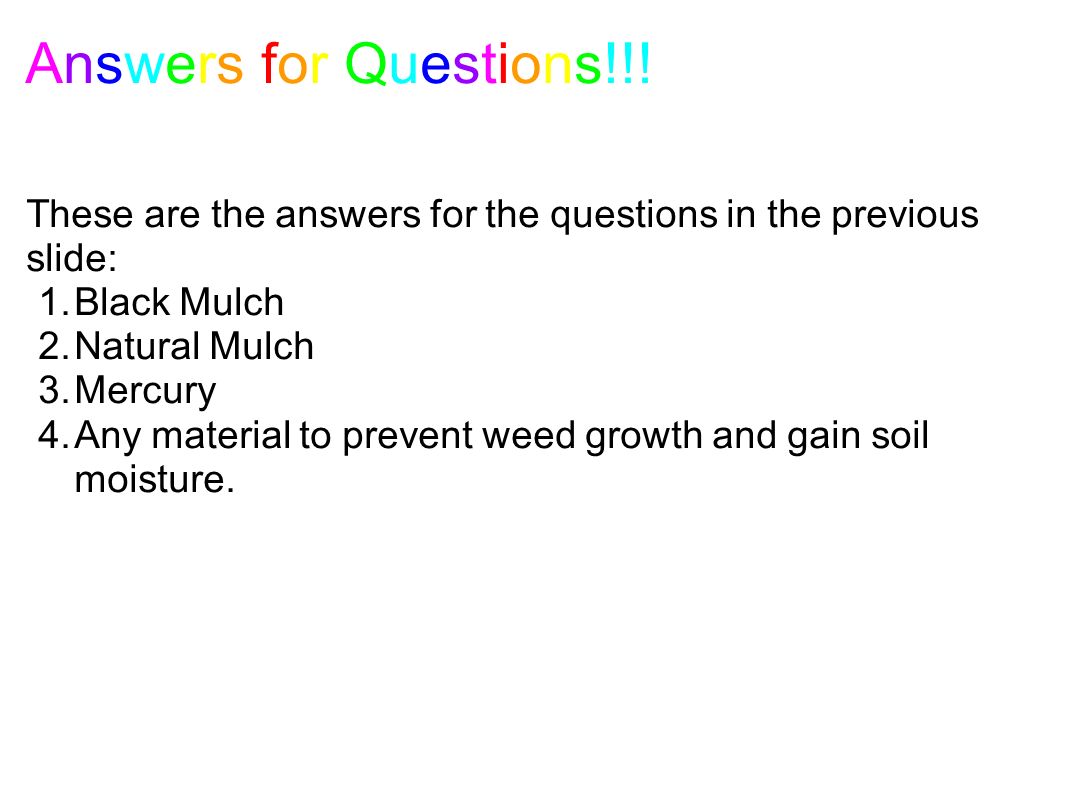 Answers for Questions!!!

These are the answers for the questions in the previous slide:
1. Black Mulch
2. Natural Mulch
3. Mercury
4. Any material to prevent weed growth and gain soil moisture.